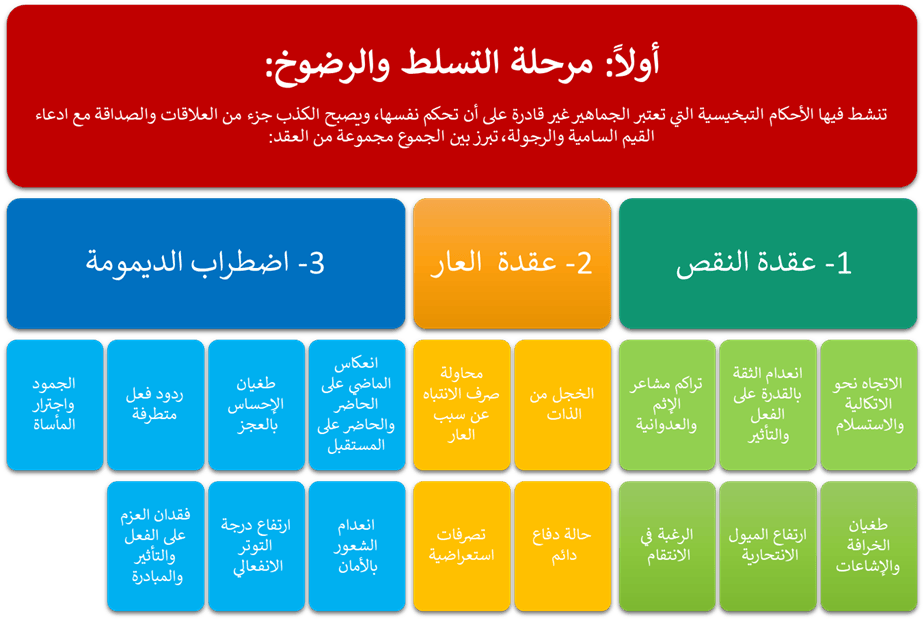 أولاً: مرحلة التسلط والرضوخ:

تنشط فيها الأحكام التبخيسية التي تعتبر الجماهير غير قادرة على أن تحكم نفسها، ويصبح الكذب جزء من العلاقات والصداقة مع ادعاء القيم السامية والرجولة، تبرز بين الجموع مجموعة من العقد:

1- عقدة النقص

الاتجاه نحو الاتكالية والاستسلام

انعدام الثقة بالقدرة على الفعل والتأثير

تراكم مشاعر الإثم والعدوانية

طغيان الخرافة والإشاعات

ارتفاع الميول الانتحارية

الرغبة في الانتقام

2- عقدة العار

الخجل من الذات

محاولة صرف الانتباه عن سبب العار

حالة دفاع دائم

تصرفات استعراضية

3- اضطراب الديمومة

انعكاس الماضي على الحاضر والحاضر على المستقبل

طغيان الإحساس بالعجز

ردود فعل متطرفة

الجمود واجترار المأساة

انعدام الشعور بالأمان

ارتفاع درجة التوتر الانفعالي

فقدان العزم على الفعل والتأثير والمبادرة